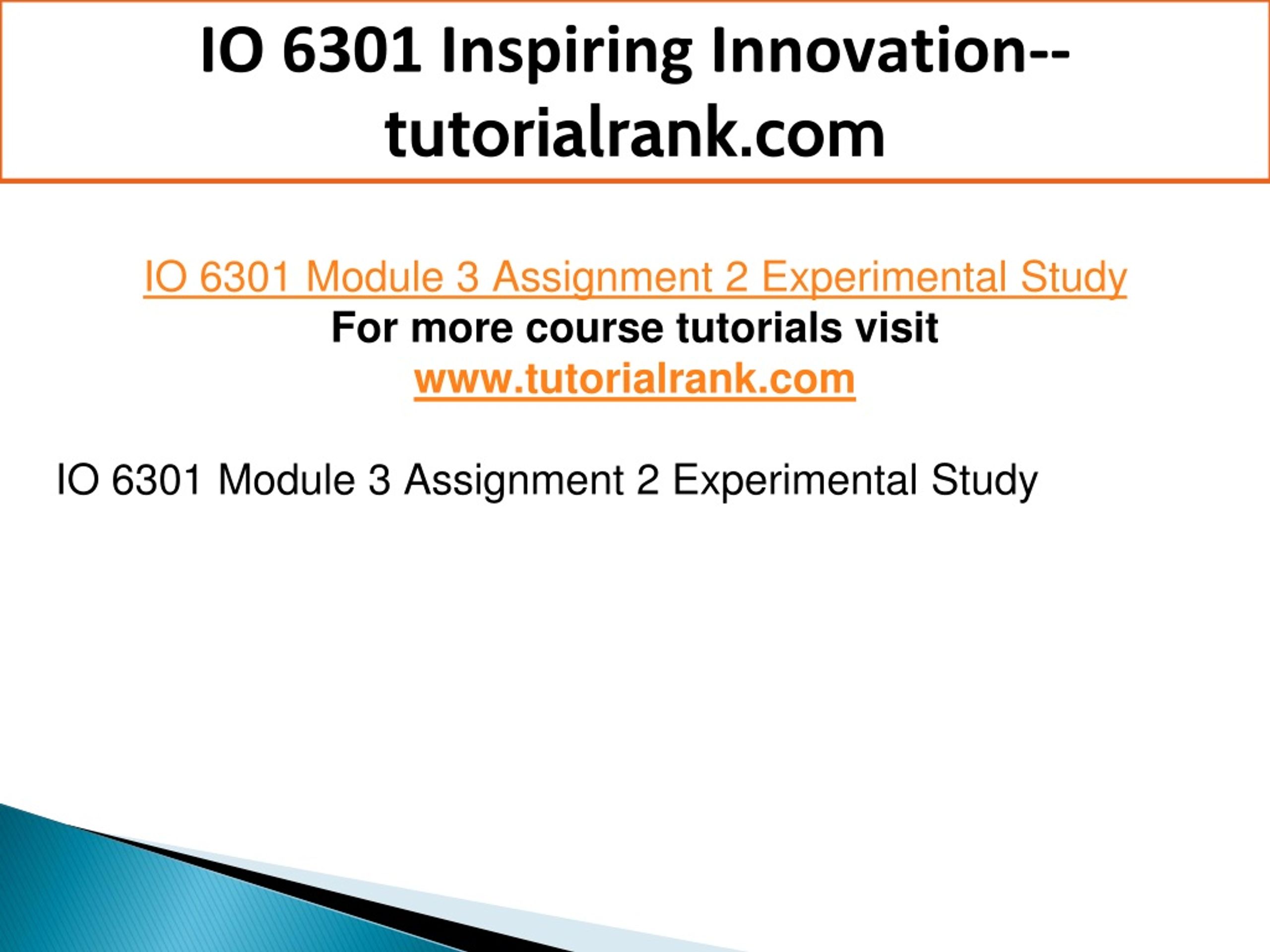 IO 6301 Inspiring Innovation--tutorialrank.com

IO 6301 Module 3 Assignment 2 Experimental Study
For more course tutorials visit
www.tutorialrank.com

IO 6301 Module 3 Assignment 2 Experimental Study